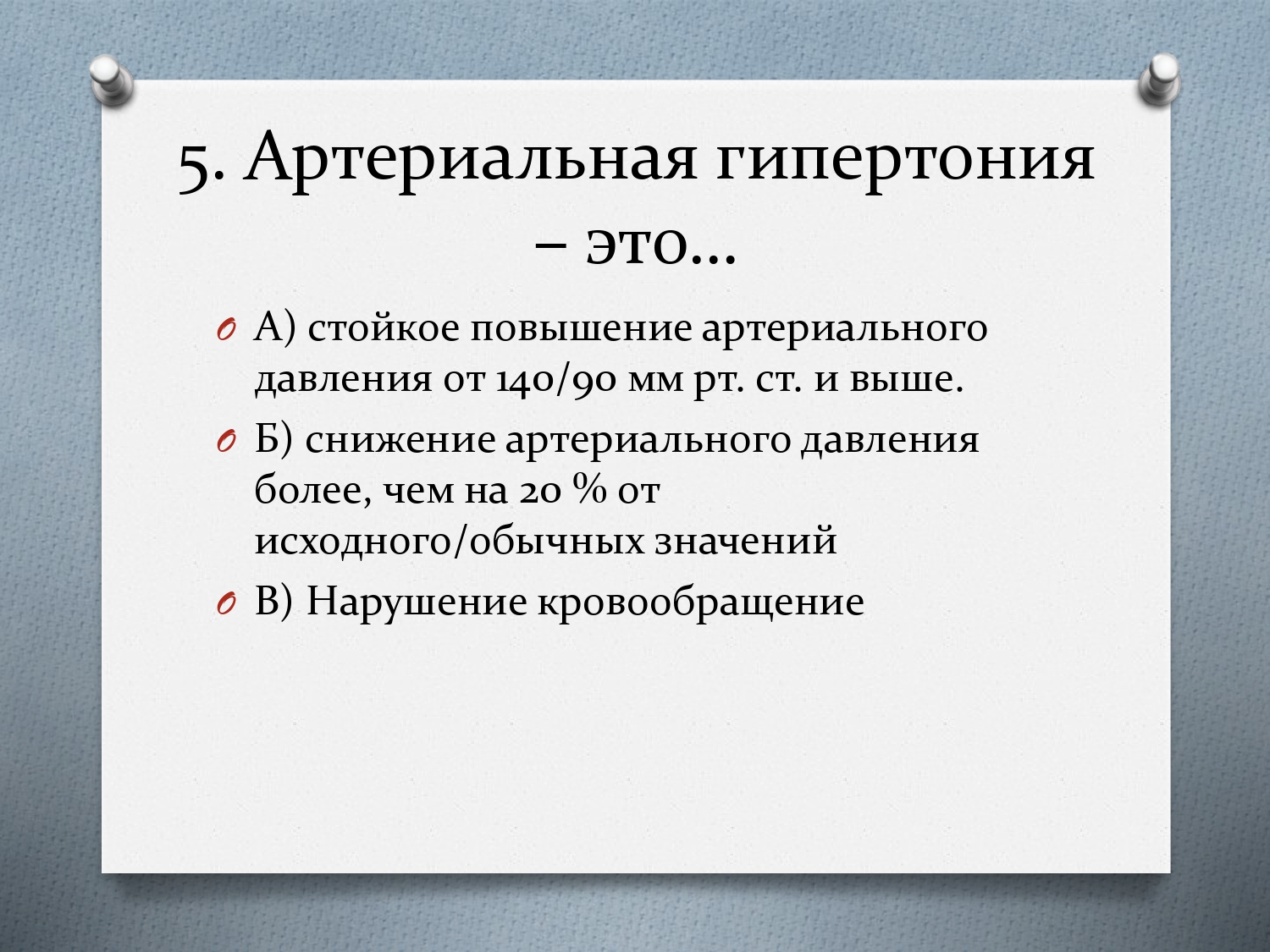 5. Артериальная гипертония – это…

А) стойкое повышение артериального давления от 140/90 мм рт. ст. и выше.

Б) снижение артериального давления более, чем на 20 % от исходного/обычных значений

В) Нарушение кровообращение